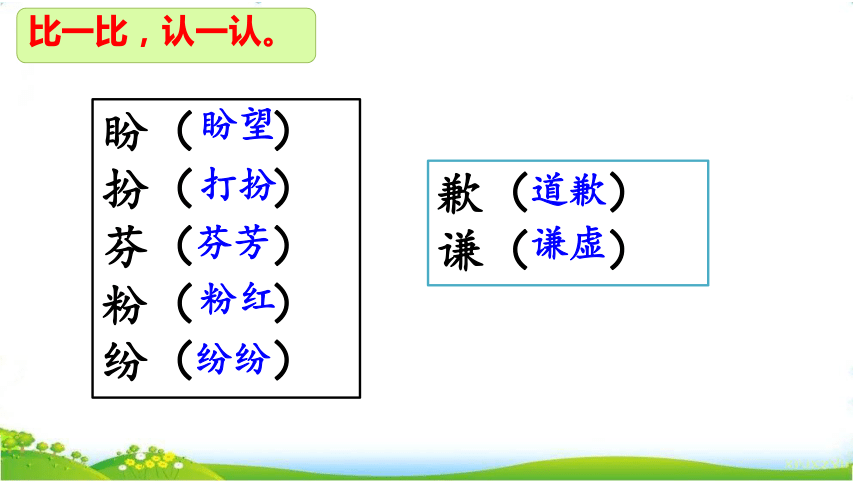 比一比，认一认。

盼（盼望）
扮（打扮）
芬（芬芳）
粉（粉红）
纷（纷纷）

歉（道歉）
谦（谦虚）